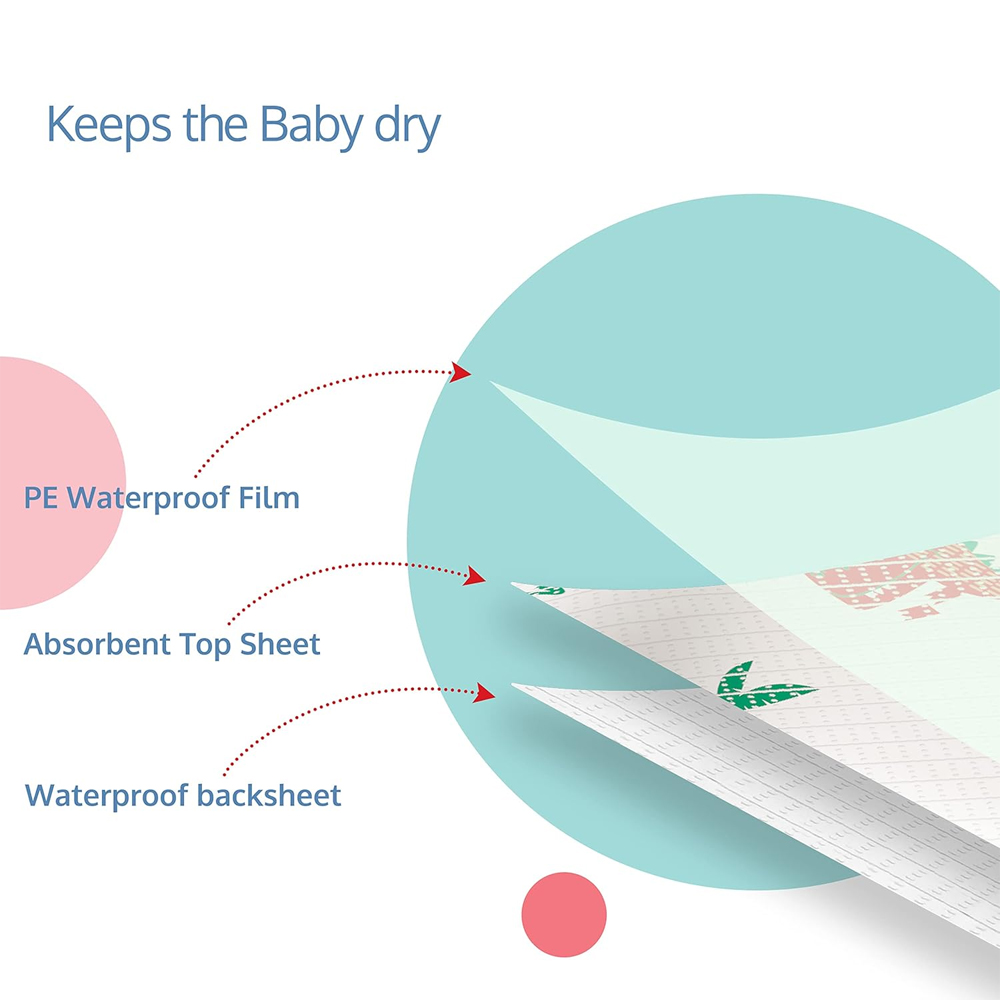 Keeps the Baby dry

PE Waterproof Film

Absorbent Top Sheet

Waterproof backsheet